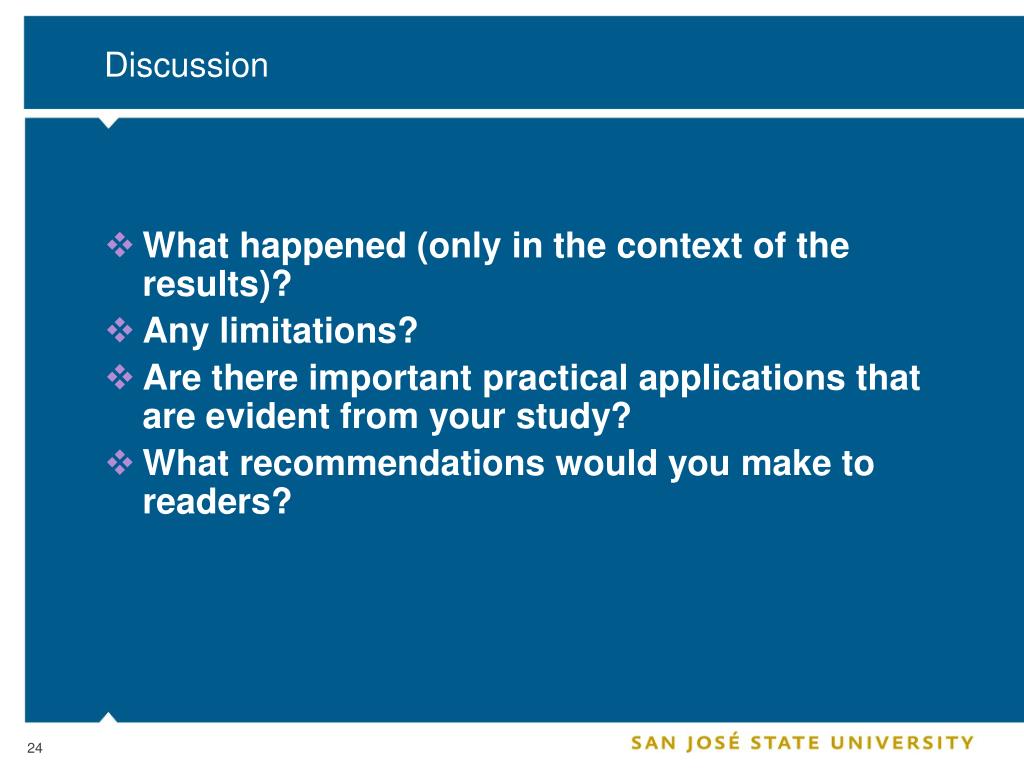 Discussion

❖ What happened (only in the context of the results)?
❖ Any limitations?
❖ Are there important practical applications that are evident from your study?
❖ What recommendations would you make to readers?

24

SAN JOSÉ STATE UNIVERSITY